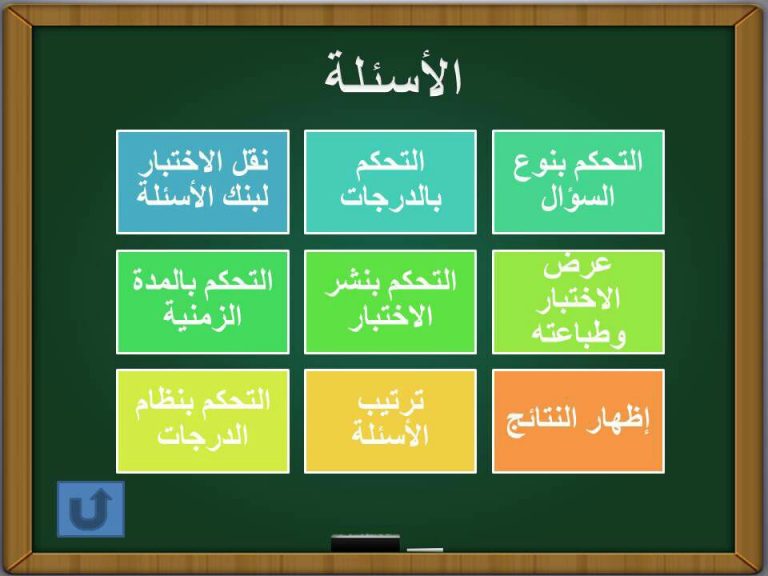 الأسئلة

التحكم بنوع السؤال

التحكم بالدرجات

نقل الاختبار لبنك الأسئلة

عرض الاختبار وطباعته

التحكم بنشر الاختبار

التحكم بالمدة الزمنية

إظهار النتائج

ترتيب الأسئلة

التحكم بنظام الدرجات